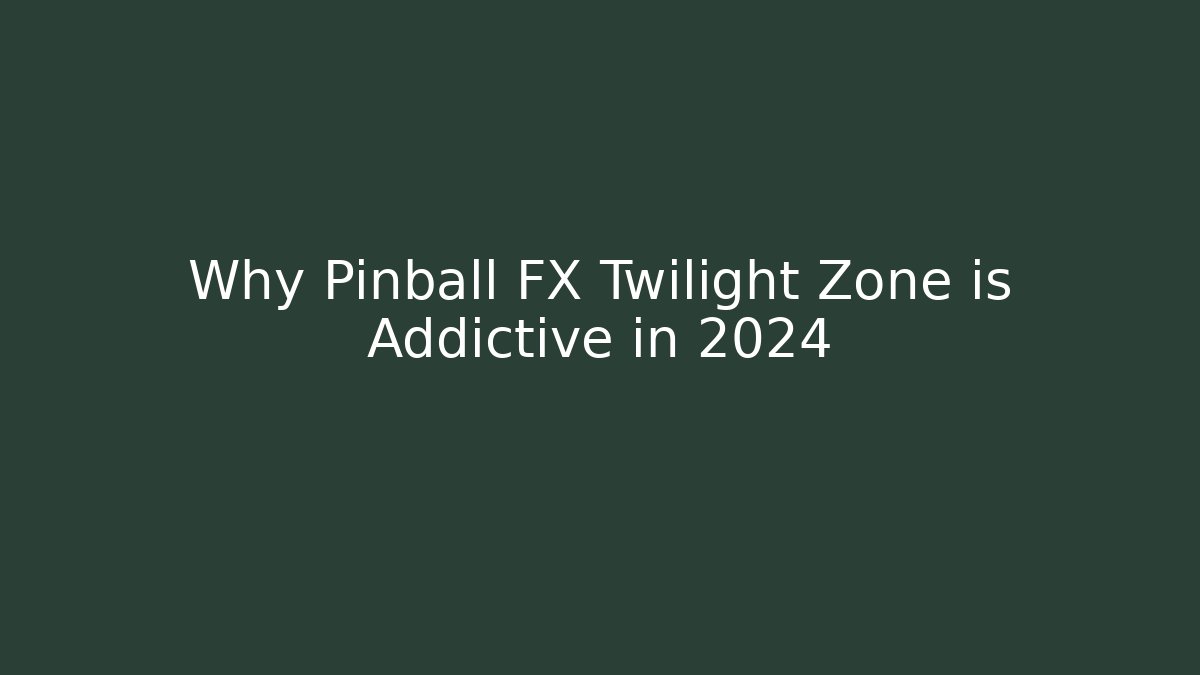 Why Pinball FX Twilight Zone is Addictive in 2024